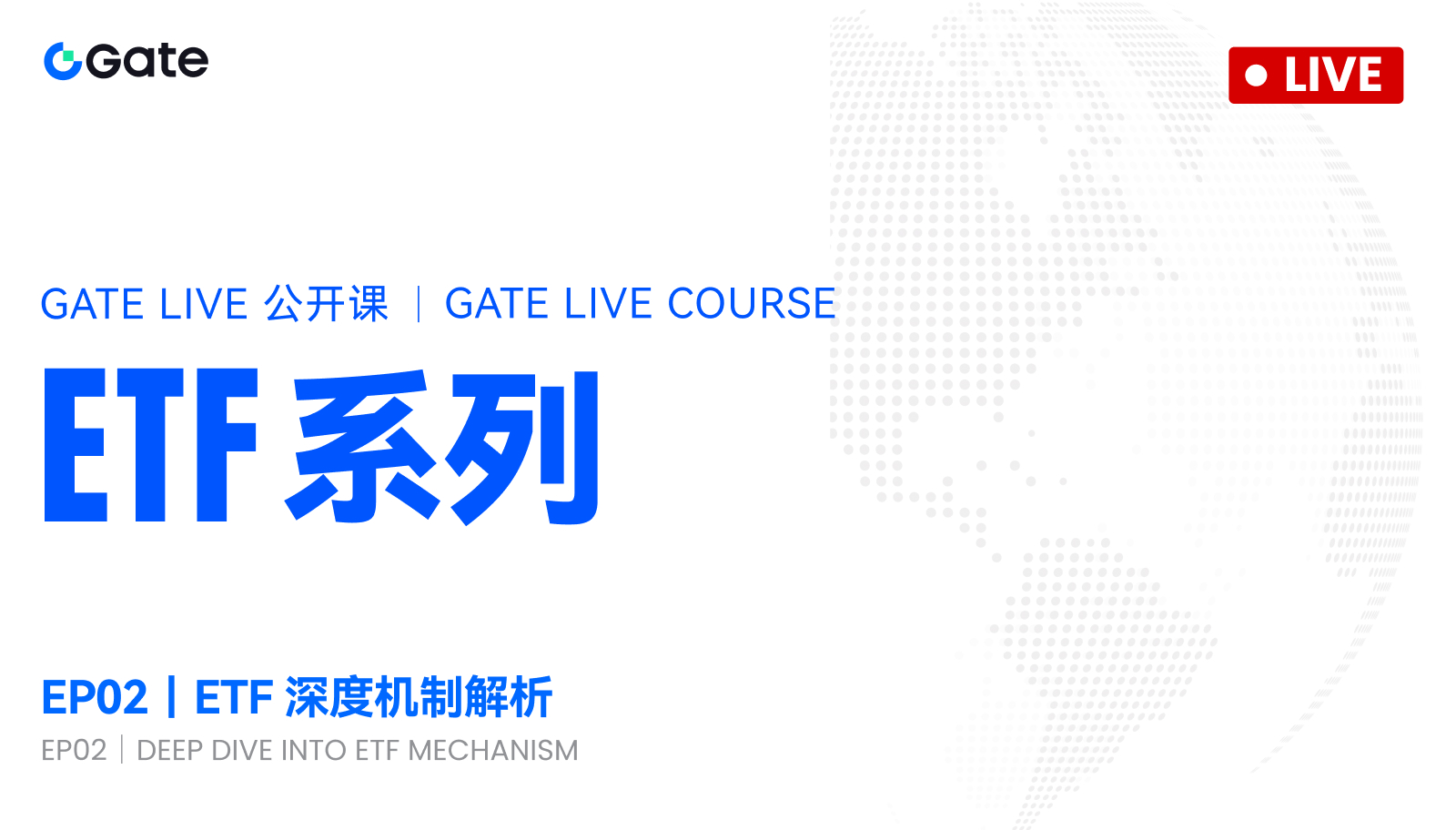 Gate

LIVE

GATE LIVE 公开课 | GATE LIVE COURSE

ETF 系列

EP02 | ETF 深度机制解析

EP02 | DEEP DIVE INTO ETF MECHANISM